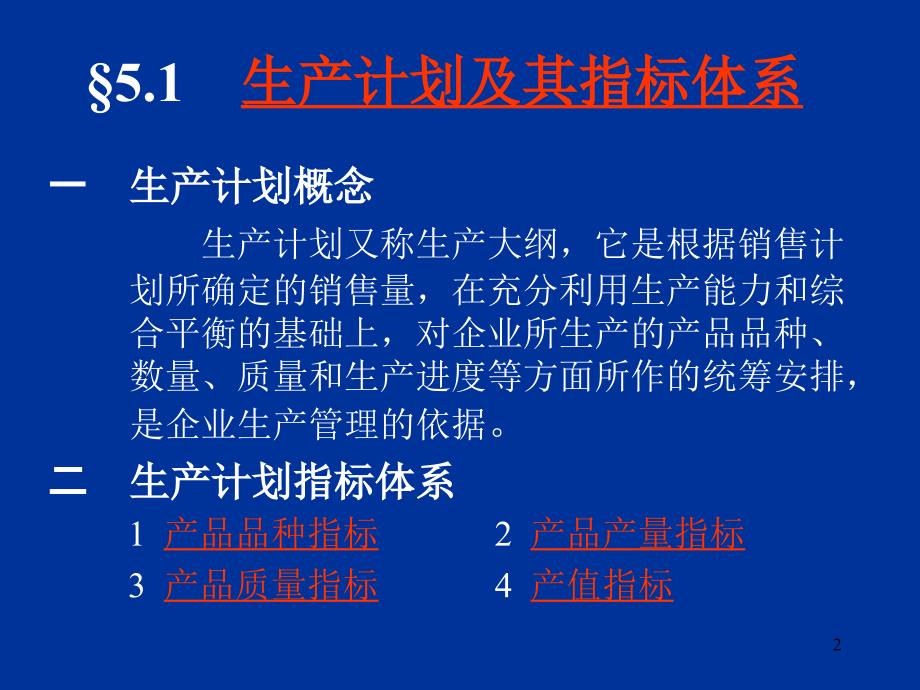 §5.1 生产计划及其指标体系

一 生产计划概念

生产计划又称生产大纲，它是根据销售计划所确定的销售量，在充分利用生产能力和综合平衡的基础上，对企业所生产的产品品种、数量、质量和生产进度等方面所作的统筹安排，是企业生产管理的依据。

二 生产计划指标体系

1 产品品种指标 2 产品产量指标

3 产品质量指标 4 产值指标

2